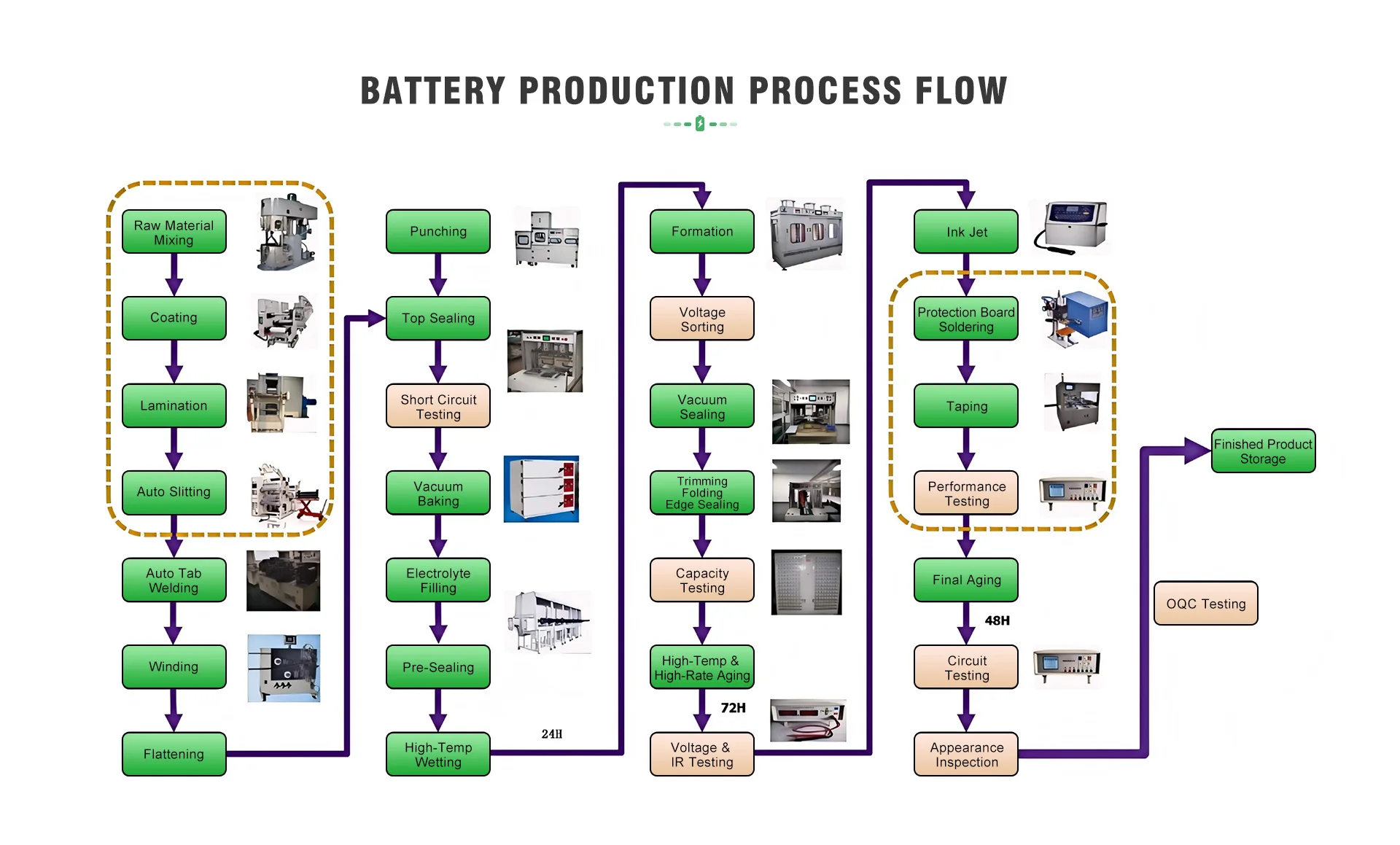 BATTERY PRODUCTION PROCESS FLOW

Raw Material Mixing

Coating

Lamination

Auto Slitting

Auto Tab Welding

Winding

Flattening

Punching

Top Sealing

Short Circuit Testing

Vacuum Baking

Electrolyte Filling

Pre-Sealing

High-Temp Wetting

24H

Formation

Voltage Sorting

Vacuum Sealing

Trimming Folding Edge Sealing

Capacity Testing

High-Temp & High-Rate Aging

72H

Voltage & IR Testing

Ink Jet

Protection Board Soldering

Taping

Performance Testing

Final Aging

48H

Circuit Testing

Appearance Inspection

Finished Product Storage

OQC Testing